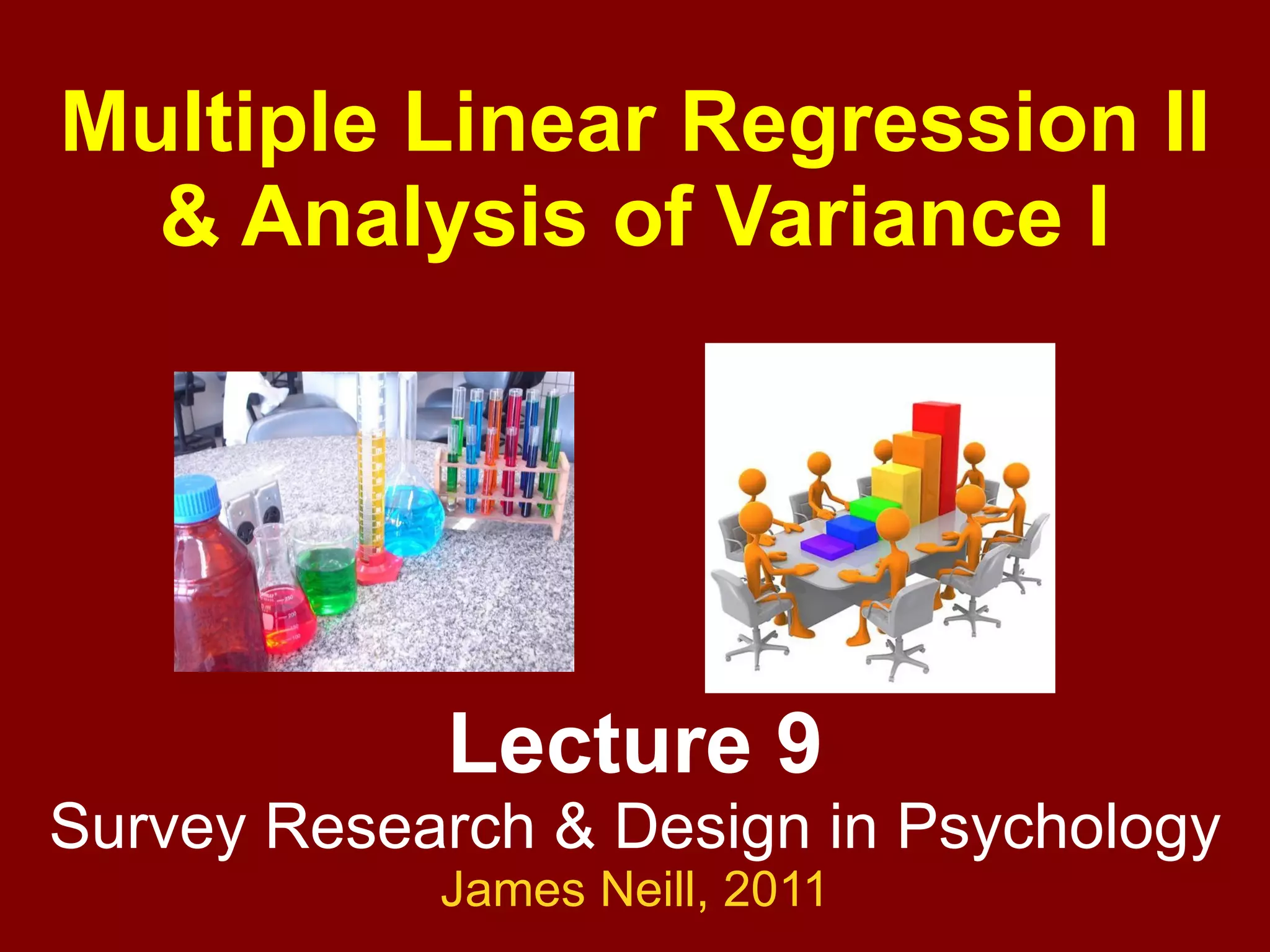 Multiple Linear Regression II & Analysis of Variance I

Lecture 9
Survey Research & Design in Psychology
James Neill, 2011